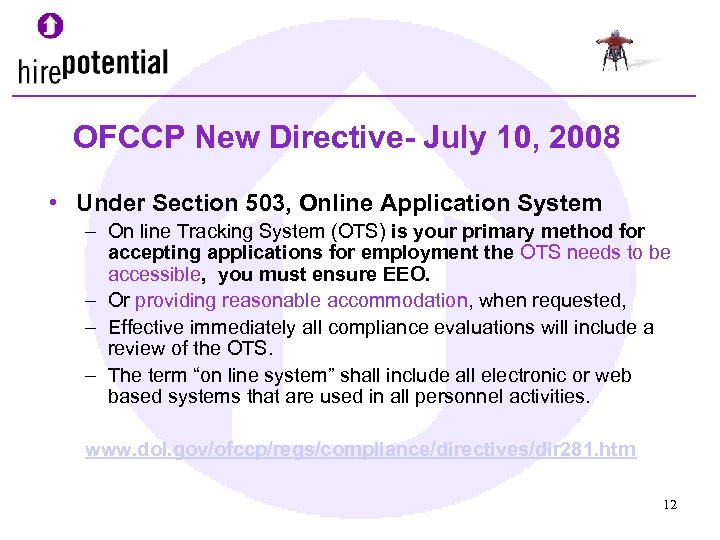 hirepotential

OFCCP New Directive- July 10, 2008

• Under Section 503, Online Application System
– On line Tracking System (OTS) is your primary method for accepting applications for employment the OTS needs to be accessible, you must ensure EEO.
– Or providing reasonable accommodation, when requested,
– Effective immediately all compliance evaluations will include a review of the OTS.
– The term "on line system" shall include all electronic or web based systems that are used in all personnel activities.

www.dol.gov/ofccp/regs/compliance/directives/dir281.htm

12